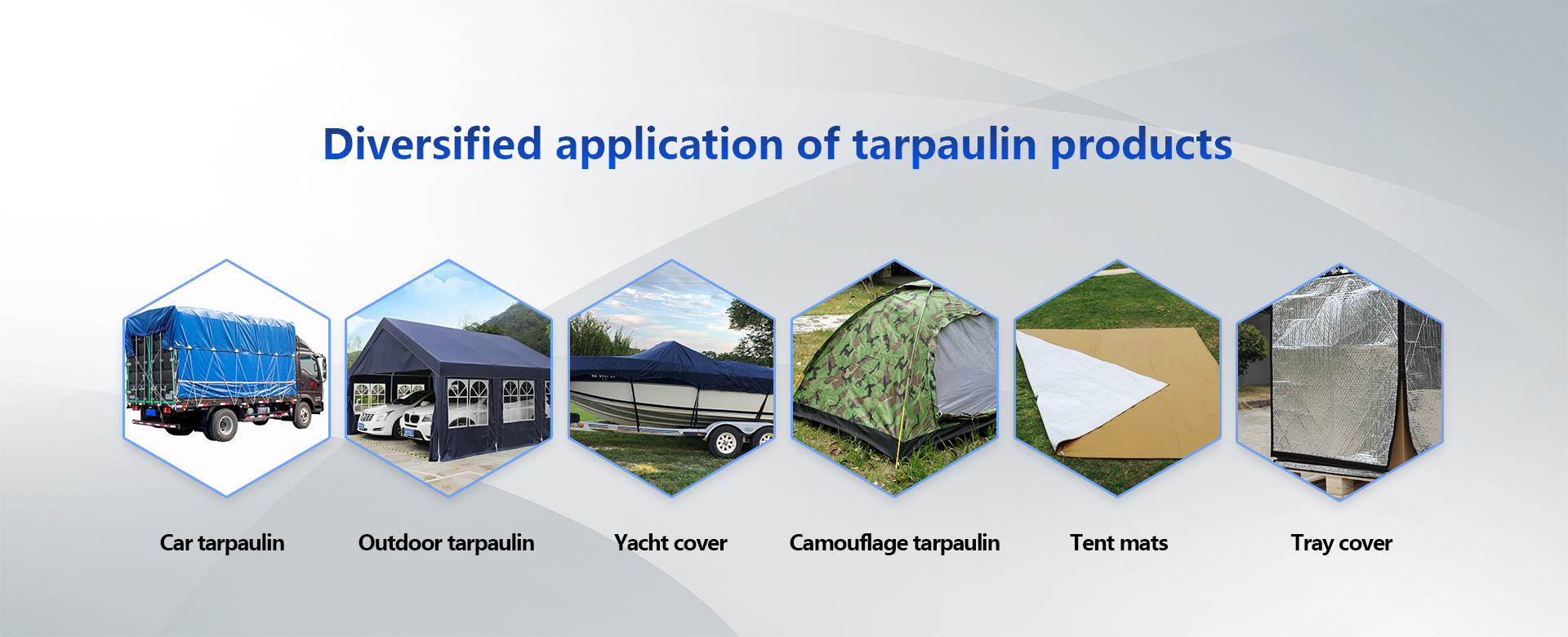 Diversified application of tarpaulin products

Car tarpaulin

Outdoor tarpaulin

Yacht cover

Camouflage tarpaulin

Tent mats

Tray cover